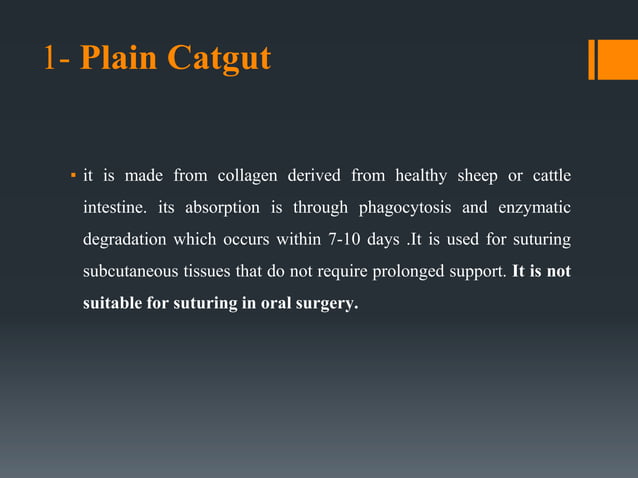 1- Plain Catgut

▪ it is made from collagen derived from healthy sheep or cattle intestine. its absorption is through phagocytosis and enzymatic degradation which occurs within 7-10 days .It is used for suturing subcutaneous tissues that do not require prolonged support. It is not suitable for suturing in oral surgery.